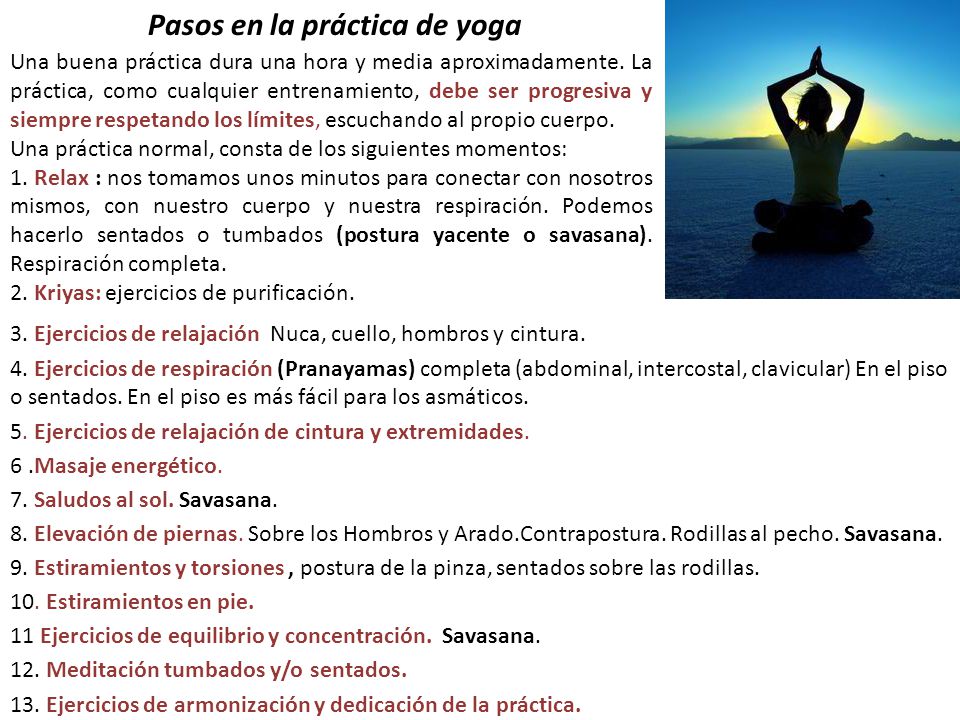 Pasos en la práctica de yoga

Una buena práctica dura una hora y media aproximadamente. La práctica, como cualquier entrenamiento, debe ser progresiva y siempre respetando los límites, escuchando al propio cuerpo.
Una práctica normal, consta de los siguientes momentos:
1. Relax : nos tomamos unos minutos para conectar con nosotros mismos, con nuestro cuerpo y nuestra respiración. Podemos hacerlo sentados o tumbados (postura yacente o savasana). Respiración completa.
2. Kriyas: ejercicios de purificación.
3. Ejercicios de relajación Nuca, cuello, hombros y cintura.
4. Ejercicios de respiración (Pranayamas) completa (abdominal, intercostal, clavicular) En el piso o sentados. En el piso es más fácil para los asmáticos.
5. Ejercicios de relajación de cintura y extremidades.
6 .Masaje energético.
7. Saludos al sol. Savasana.
8. Elevación de piernas. Sobre los Hombros y Arado.Contrapostura. Rodillas al pecho. Savasana.
9. Estiramientos y torsiones , postura de la pinza, sentados sobre las rodillas.
10. Estiramientos en pie.
11 Ejercicios de equilibrio y concentración. Savasana.
12. Meditación tumbados y/o sentados.
13. Ejercicios de armonización y dedicación de la práctica.